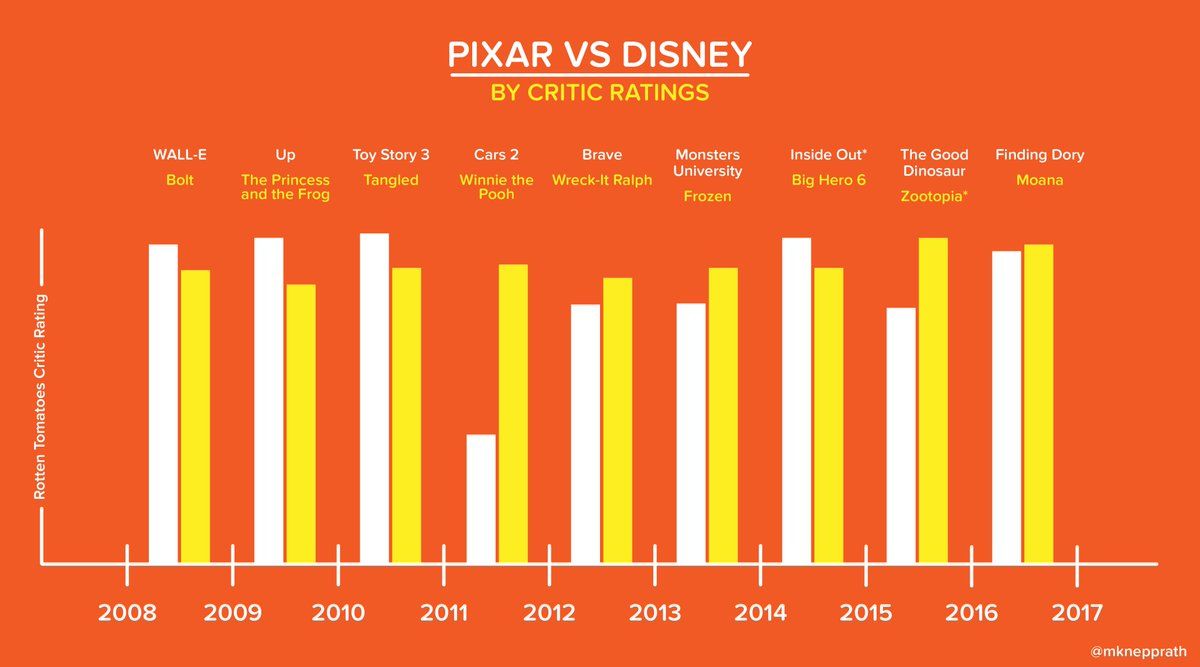 PIXAR VS DISNEY
BY CRITIC RATINGS

WALL-E
Bolt

Up
The Princess and the Frog

Toy Story 3
Tangled

Cars 2
Winnie the Pooh

Brave
Wreck-It Ralph

Monsters University
Frozen

Inside Out*
Big Hero 6

The Good Dinosaur
Zootopia*

Finding Dory
Moana

Rotten Tomatoes Critic Rating

2008 2009 2010 2011 2012 2013 2014 2015 2016 2017

@mknepprath